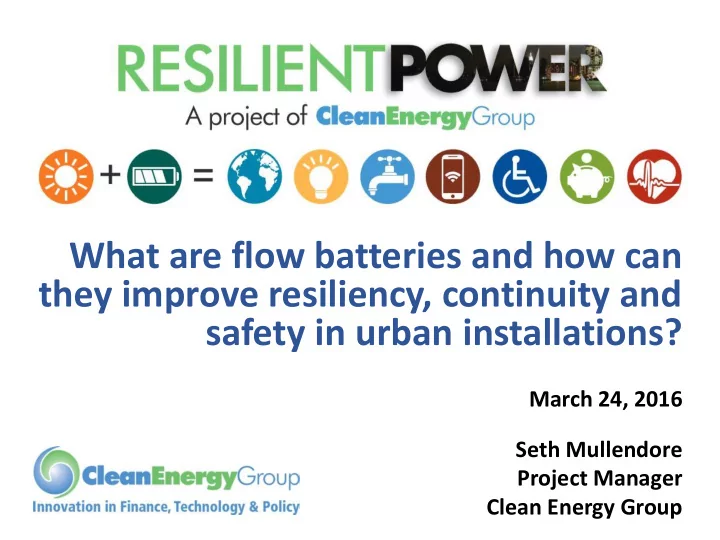 RESILIENTPOWER
A project of CleanEnergyGroup

+ =

What are flow batteries and how can they improve resiliency, continuity and safety in urban installations?

March 24, 2016

Seth Mullendore
Project Manager
Clean Energy Group

CleanEnergyGroup
Innovation in Finance, Technology & Policy